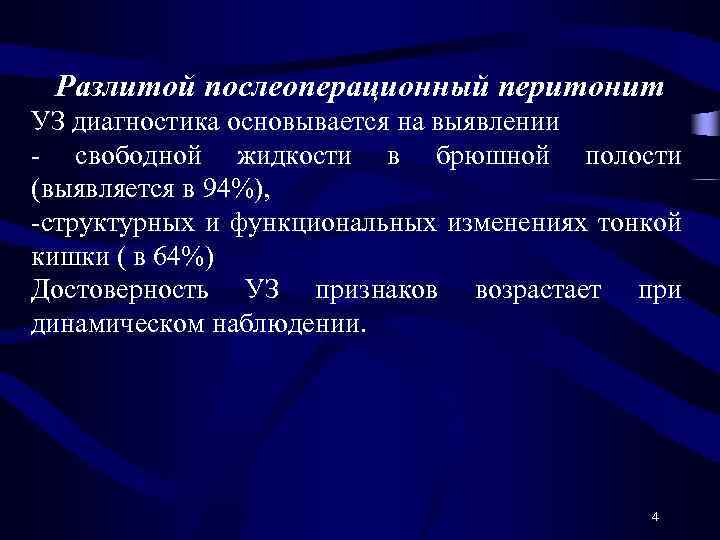 Разлитой послеоперационный перитонит

УЗ диагностика основывается на выявлении

- свободной жидкости в брюшной полости (выявляется в 94%),

-структурных и функциональных изменениях тонкой кишки ( в 64%)

Достоверность УЗ признаков возрастает при динамическом наблюдении.

4